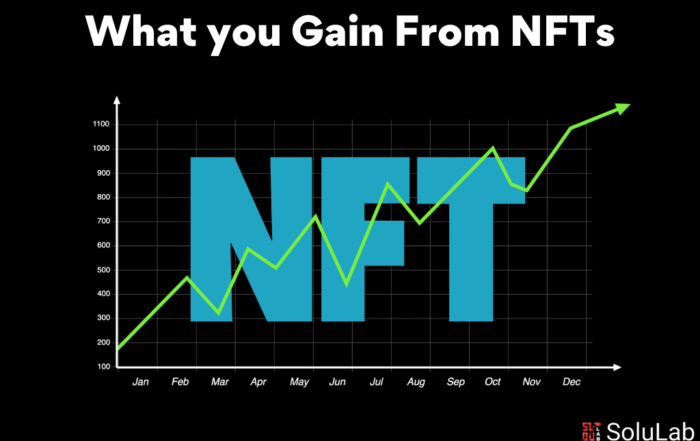 What you Gain From NFTs

1100
1000
900
800
700
600
500
400
300
200
100

NFT

Jan Feb Mar Apr May Jun Jul Aug Sep Oct Nov Dec

SoluLab